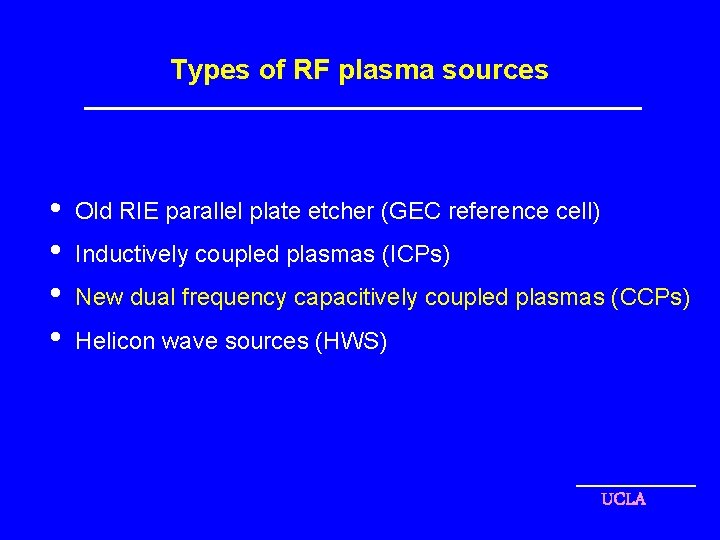 Types of RF plasma sources

• Old RIE parallel plate etcher (GEC reference cell)
• Inductively coupled plasmas (ICPs)
• New dual frequency capacitively coupled plasmas (CCPs)
• Helicon wave sources (HWS)

UCLA